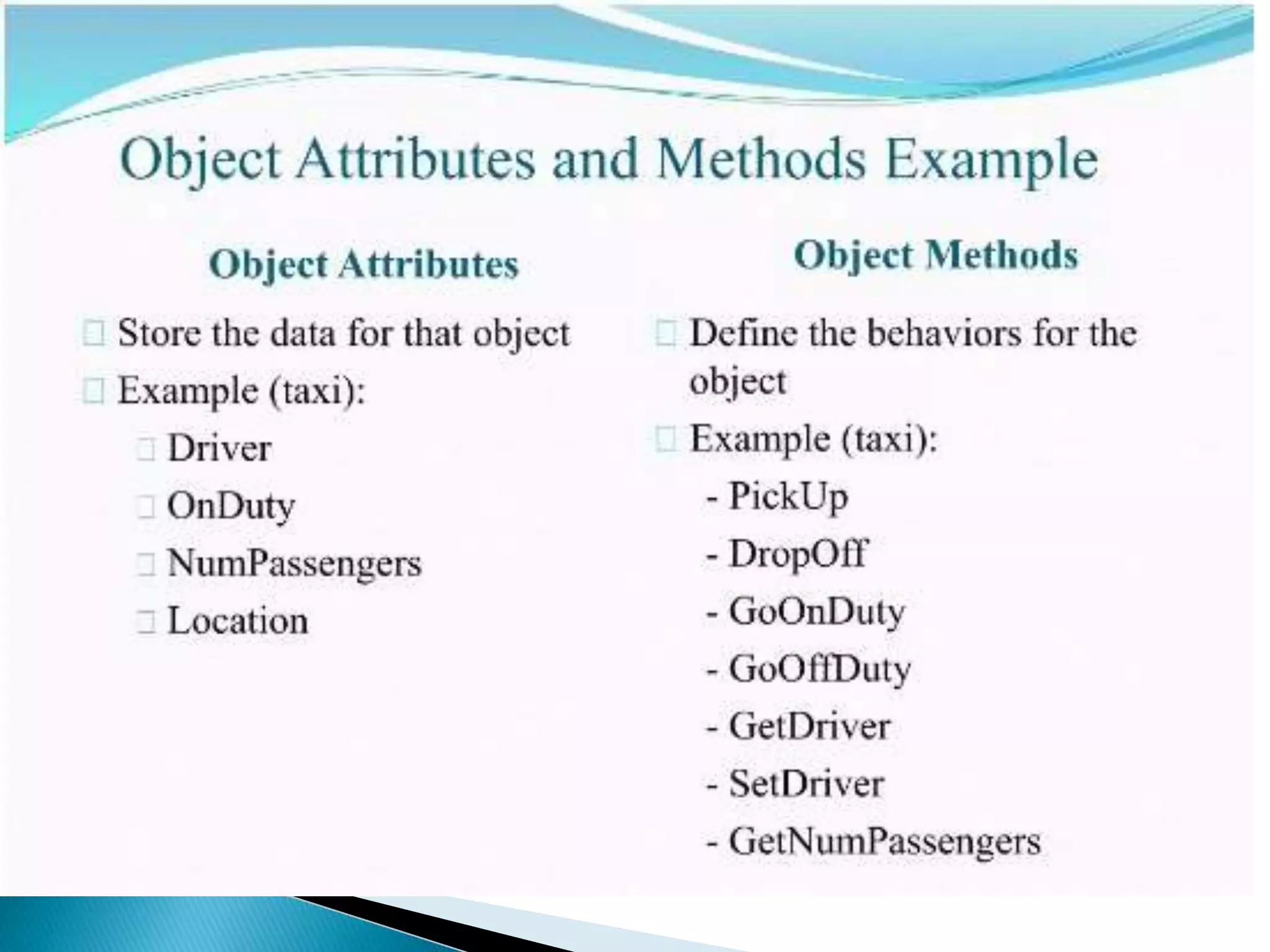 Object Attributes and Methods Example

Object Attributes

Store the data for that object

Example (taxi):

Driver

OnDuty

NumPassengers

Location

Object Methods

Define the behaviors for the object

Example (taxi):

- PickUp

- DropOff

- GoOnDuty

- GoOffDuty

- GetDriver

- SetDriver

- GetNumPassengers